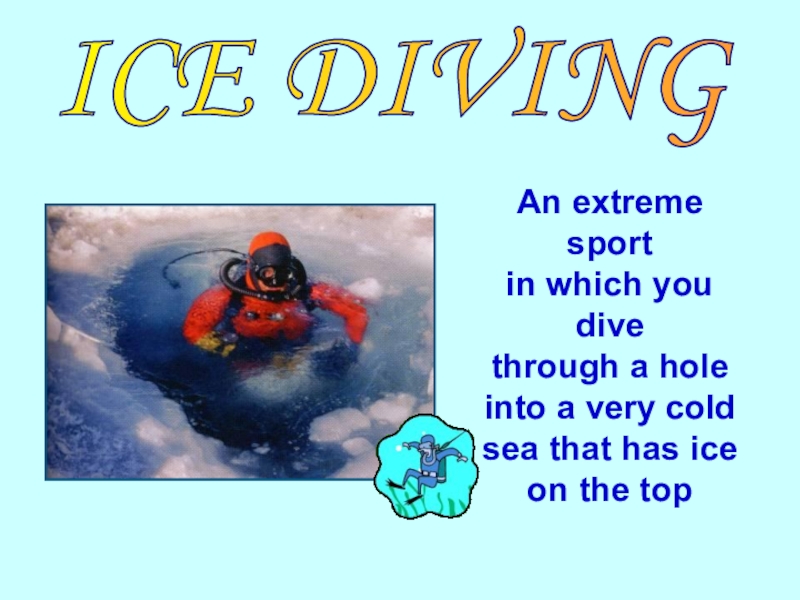 ICE DIVING

An extreme sport in which you dive through a hole into a very cold sea that has ice on the top